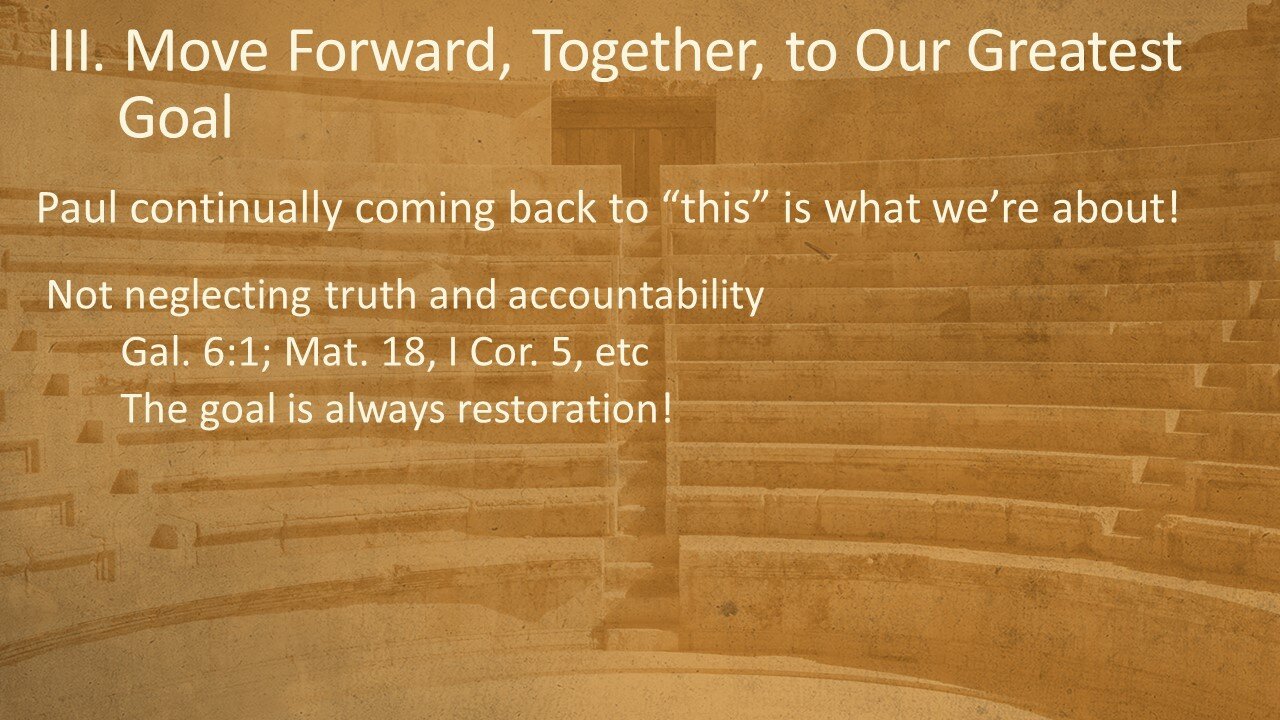 III. Move Forward, Together, to Our Greatest Goal

Paul continually coming back to “this” is what we’re about!

Not neglecting truth and accountability

Gal. 6:1; Mat. 18, I Cor. 5, etc

The goal is always restoration!